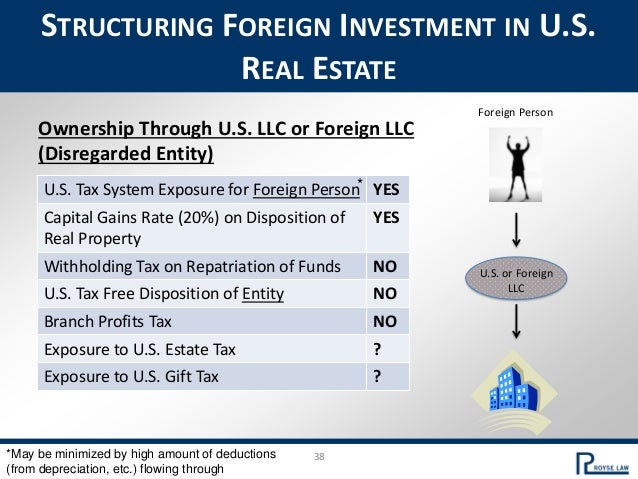 STRUCTURING FOREIGN INVESTMENT IN U.S. REAL ESTATE

Ownership Through U.S. LLC or Foreign LLC (Disregarded Entity)

| U.S. Tax System Exposure for Foreign Person* | YES |
|---|---|
| Capital Gains Rate (20%) on Disposition of Real Property | YES |
| Withholding Tax on Repatriation of Funds | NO |
| U.S. Tax Free Disposition of Entity | NO |
| Branch Profits Tax | NO |
| Exposure to U.S. Estate Tax | ? |
| Exposure to U.S. Gift Tax | ? |

Foreign Person

U.S. or Foreign LLC

*May be minimized by high amount of deductions (from depreciation, etc.) flowing through

38

ROYSE LAW